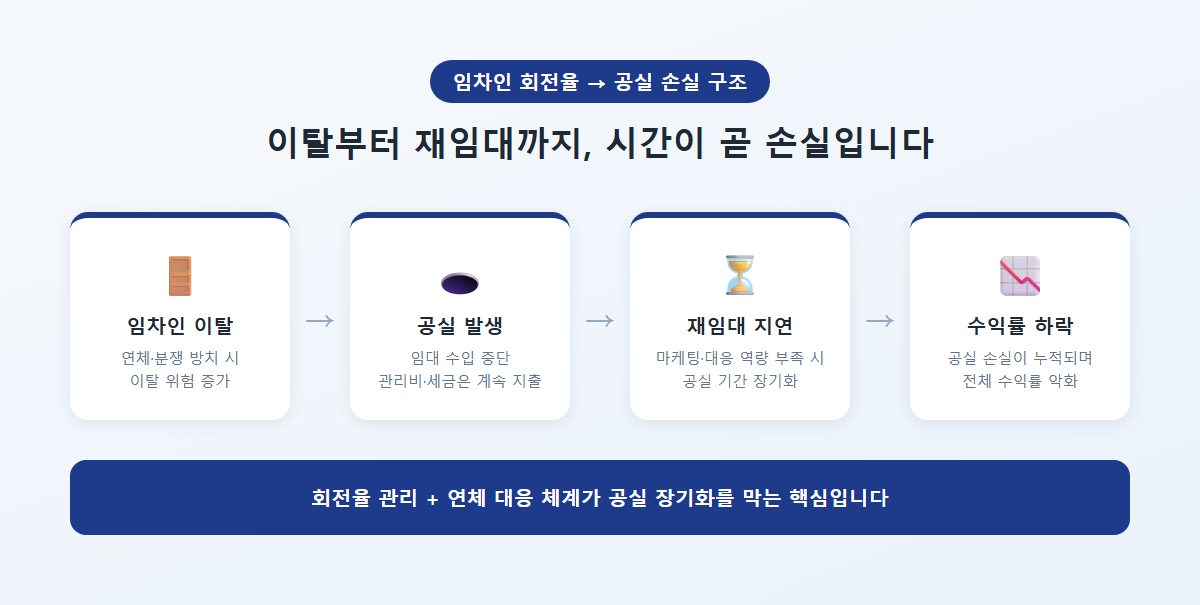 임차인 회전율 → 공실 손실 구조

이탈부터 재임대까지, 시간이 곧 손실입니다

임차인 이탈
연체·분쟁 방치 시
이탈 위험 증가

→

공실 발생
임대 수입 중단
관리비·세금은 계속 지출

→

재임대 지연
마케팅·대응 역량 부족 시
공실 기간 장기화

→

수익률 하락
공실 손실이 누적되며
전체 수익률 악화

회전율 관리 + 연체 대응 체계가 공실 장기화를 막는 핵심입니다